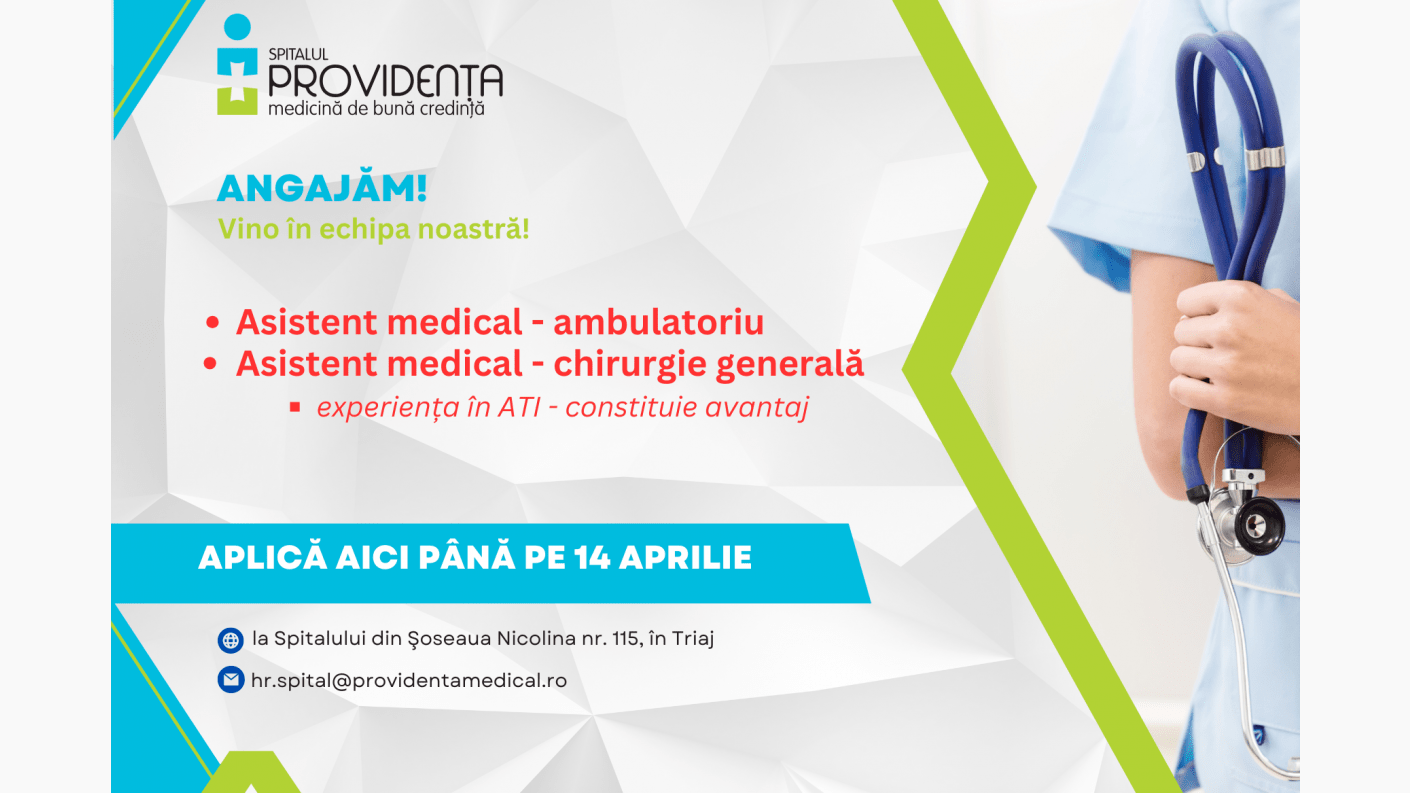 SPITALUL
PROVIDENȚA
medicină de bună credință

ANGAJĂM!
Vino în echipa noastră!

• Asistent medical - ambulatoriu
• Asistent medical - chirurgie generală
▪ experiența în ATI - constituie avantaj

APLICĂ AICI PÂNĂ PE 14 APRILIE

la Spitalului din Şoseaua Nicolina nr. 115, în Triaj

hr.spital@providentamedical.ro